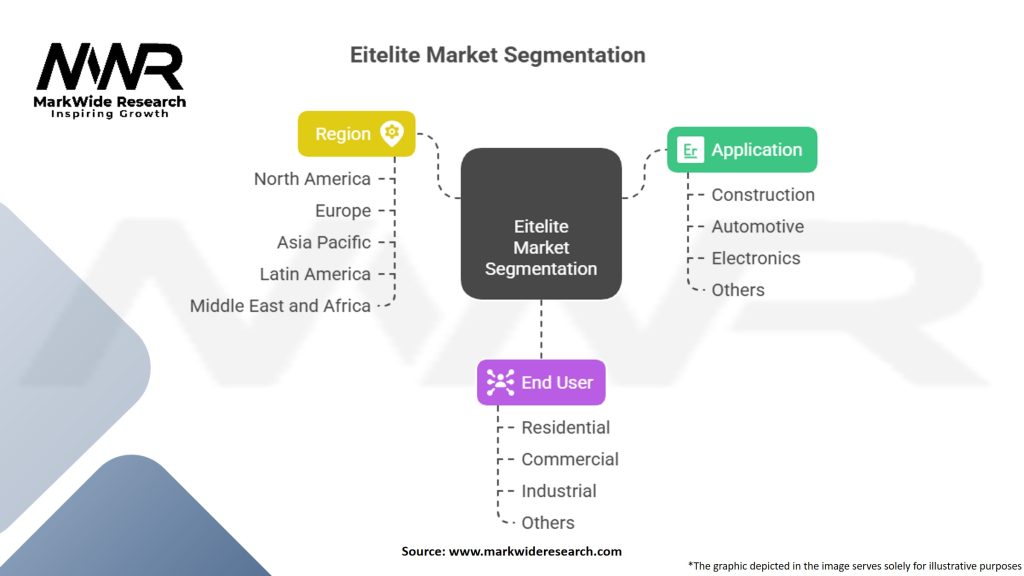 MWR
MarkWide Research
Inspiring Growth

Eitelite Market Segmentation

Region
North America
Europe
Asia Pacific
Latin America
Middle East and Africa

Eitelite Market Segmentation

Er Application
Construction
Automotive
Electronics
Others

End User
Residential
Commercial
Industrial
Others

Source: www.markwideresearch.com

*The graphic depicted in the image serves solely for illustrative purposes